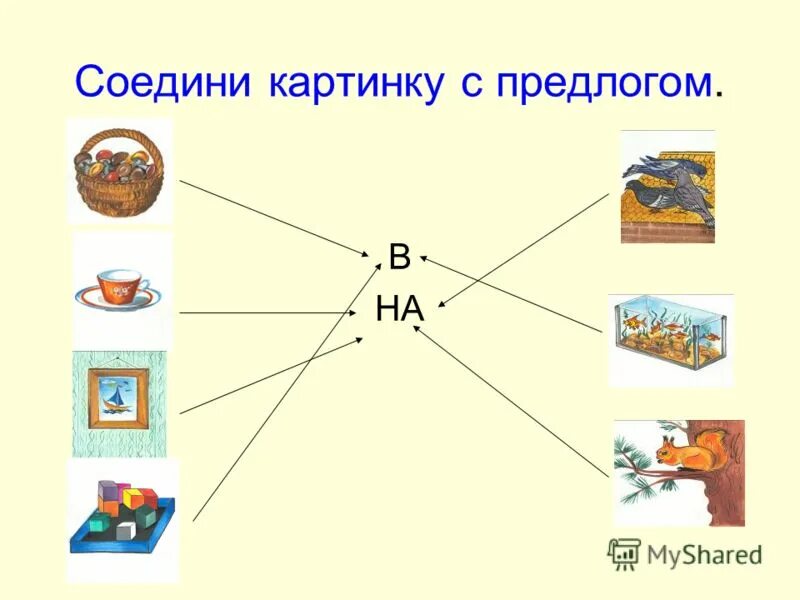 Соедини картинку с предлогом.

В
НА

MyShared